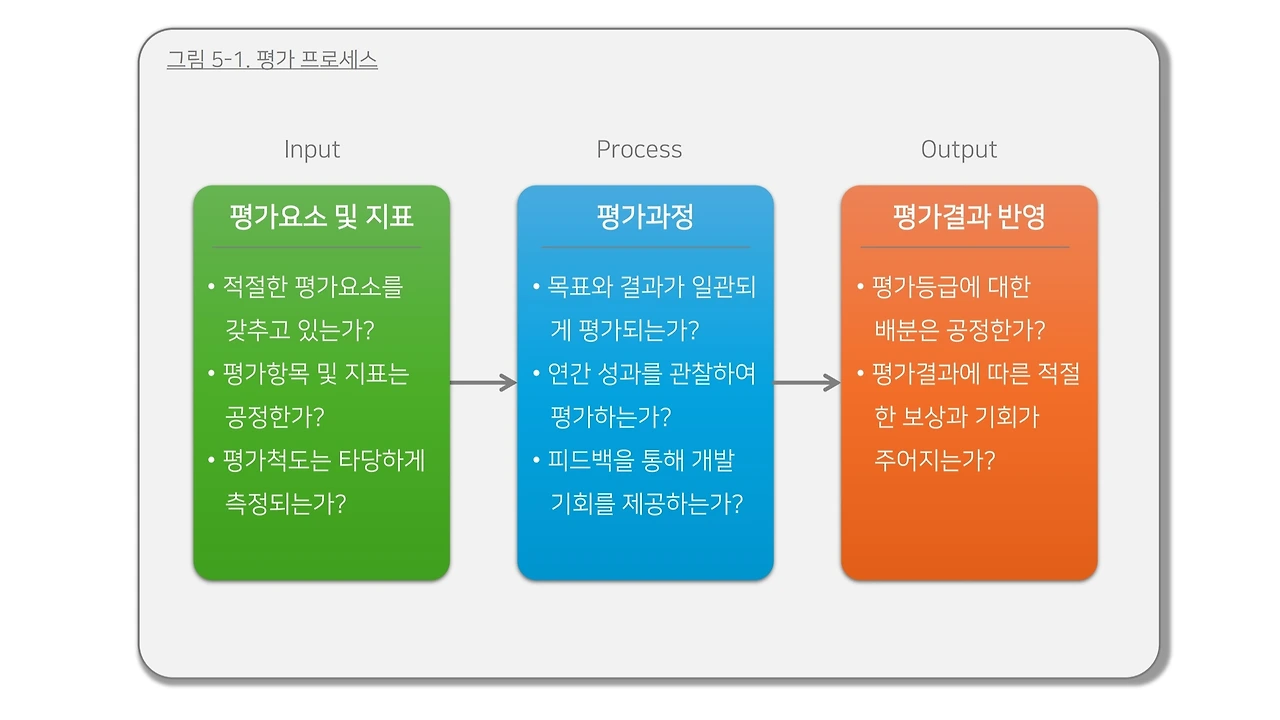 그림 5-1. 평가 프로세스

Input

평가요소 및 지표

• 적절한 평가요소를 갖추고 있는가?
• 평가항목 및 지표는 공정한가?
• 평가척도는 타당하게 측정되는가?

Process

평가과정

• 목표와 결과가 일관되게 평가되는가?
• 연간 성과를 관찰하여 평가하는가?
• 피드백을 통해 개발 기회를 제공하는가?

Output

평가결과 반영

• 평가등급에 대한 배분은 공정한가?
• 평가결과에 따른 적절한 보상과 기회가 주어지는가?